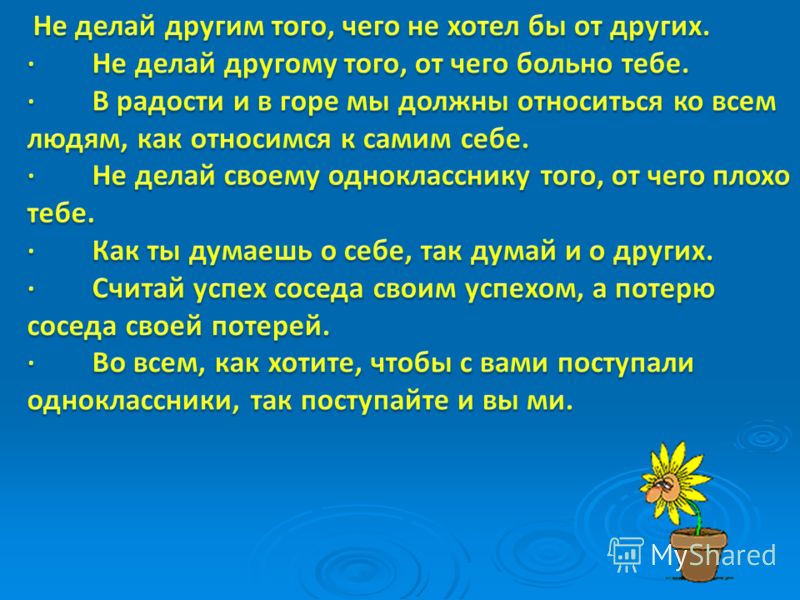 Не делай другим того, чего не хотел бы от других.
· Не делай другому того, от чего больно тебе.
· В радости и в горе мы должны относиться ко всем людям, как относимся к самим себе.
· Не делай своему однокласснику того, от чего плохо тебе.
· Как ты думаешь о себе, так думай и о других.
· Считай успех соседа своим успехом, а потерю соседа своей потерей.
· Во всем, как хотите, чтобы с вами поступали одноклассники, так поступайте и вы ми.

MyShared